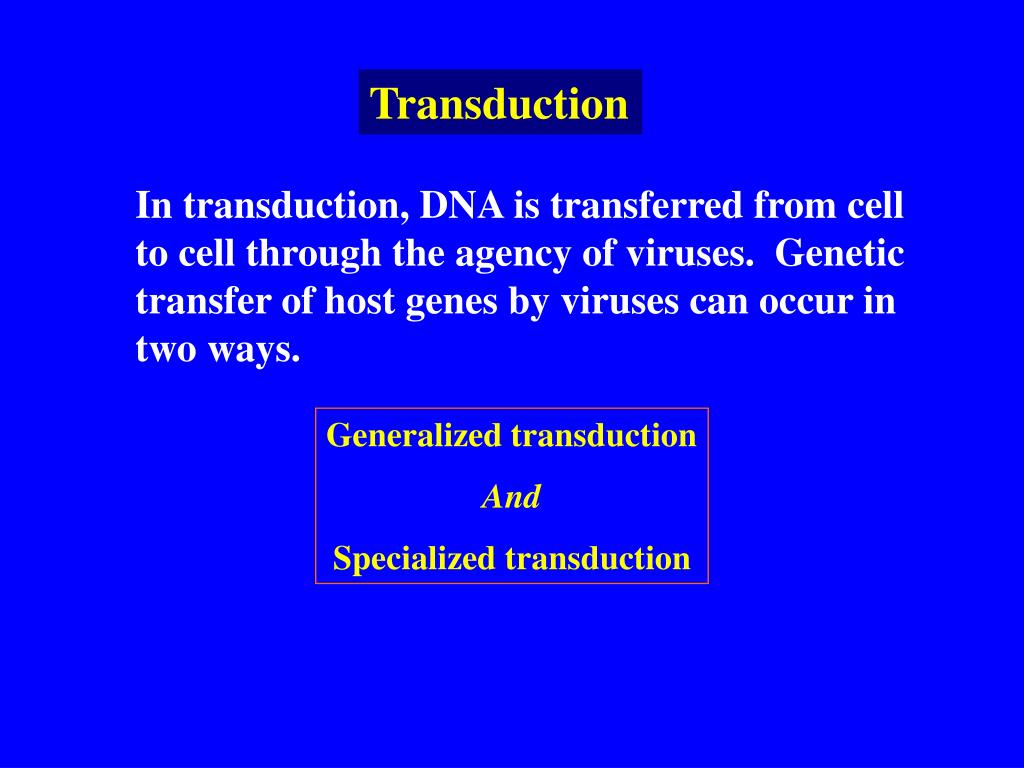 Transduction

In transduction, DNA is transferred from cell to cell through the agency of viruses. Genetic transfer of host genes by viruses can occur in two ways.

Generalized transduction

And

Specialized transduction